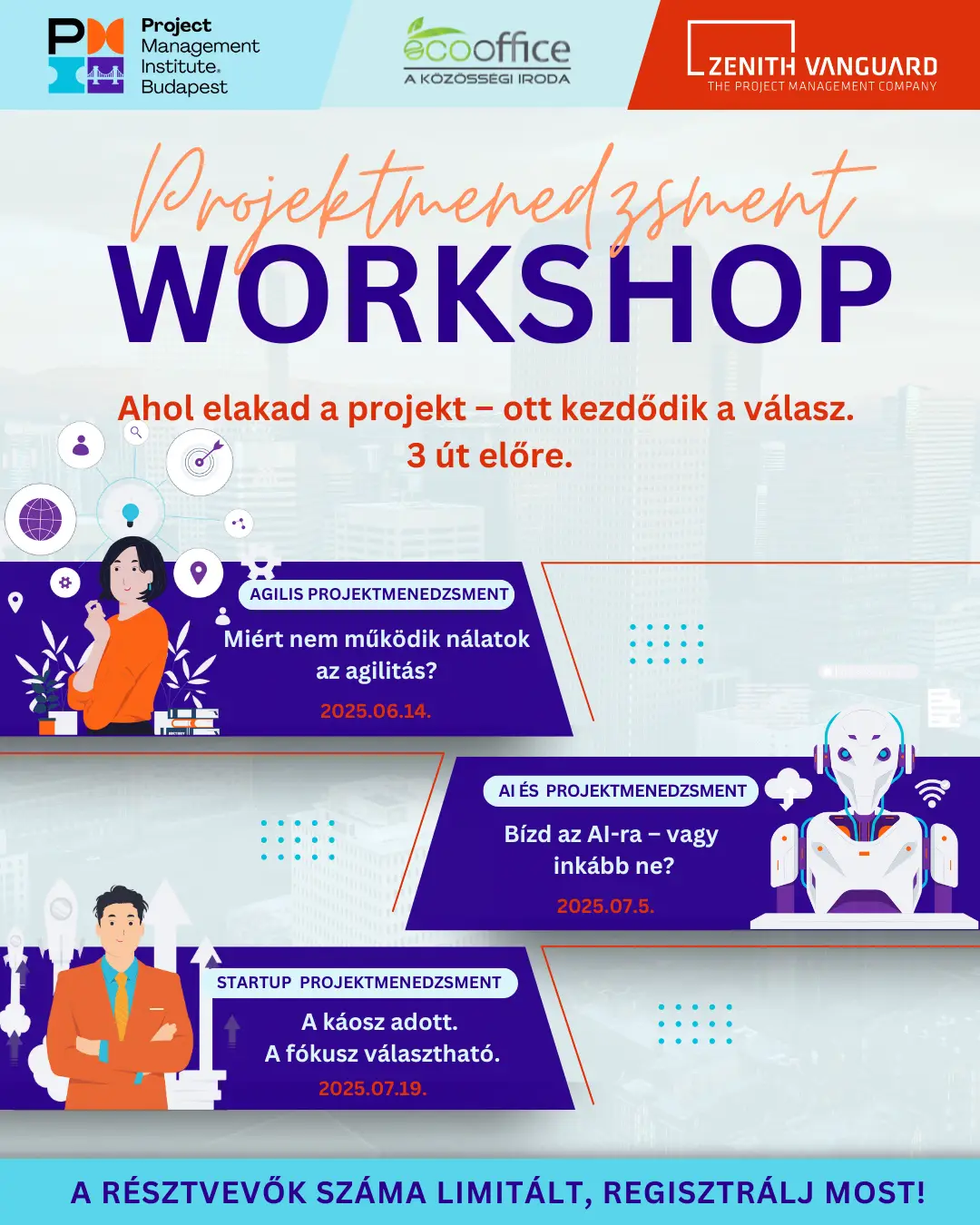 Project Management Institute. Budapest

ecooffice
A KÖZÖSSÉGI IRODA

ZENITH VANGUARD
THE PROJECT MANAGEMENT COMPANY

Projektmenedzsment
WORKSHOP

Ahol elakad a projekt – ott kezdődik a válasz.
3 út előre.

AGILIS PROJEKTMENEDZSMENT
Miért nem működik nálatok az agilitás?
2025.06.14.

AI ÉS PROJEKTMENEDZSMENT
Bízd az AI-ra – vagy inkább ne?
2025.07.5.

STARTUP PROJEKTMENEDZSMENT
A káosz adott.
A fókusz választható.
2025.07.19.

A RÉSZTVEVŐK SZÁMA LIMITÁLT, REGISZTRÁLJ MOST!